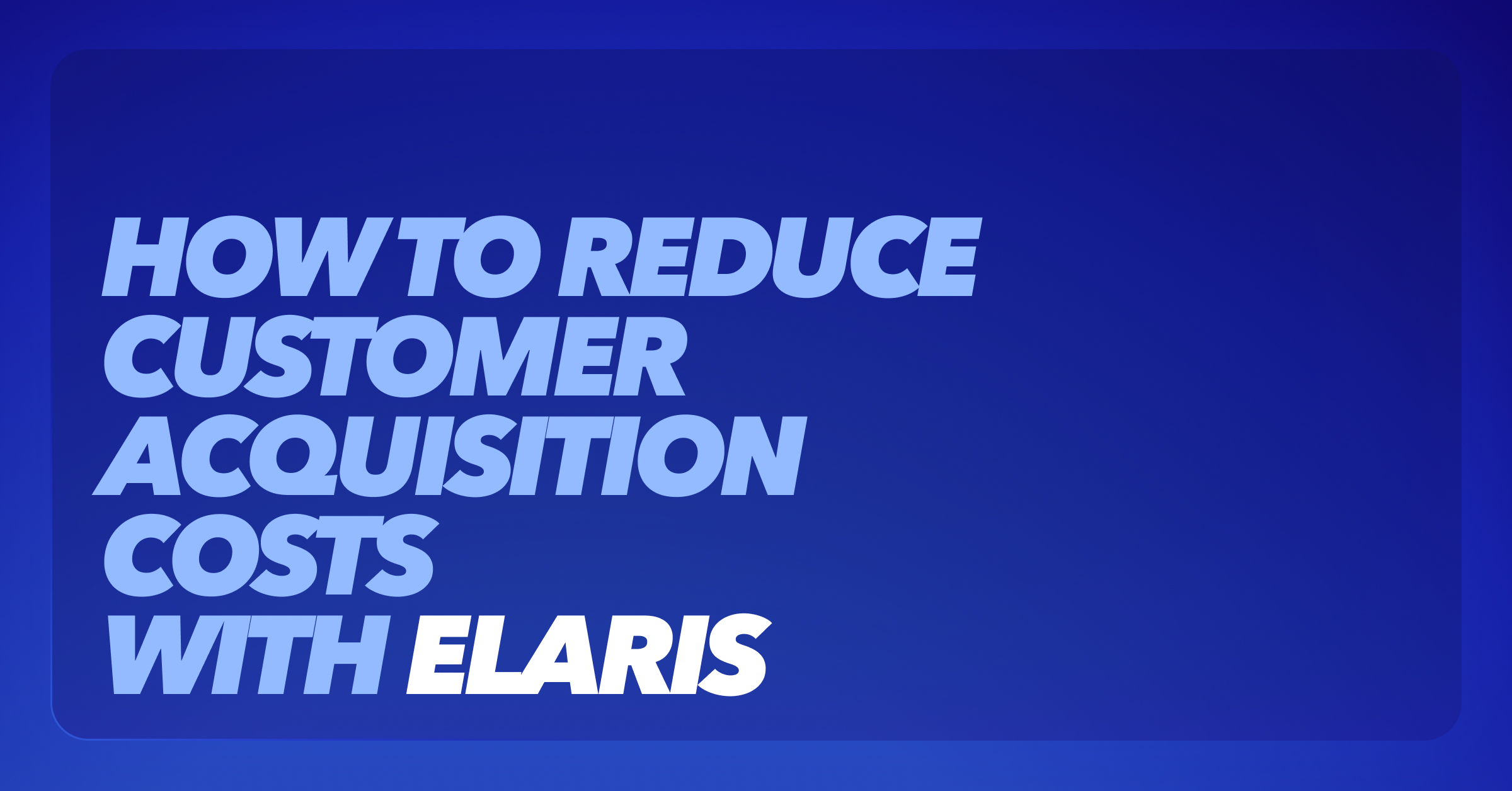 HOW TO REDUCE CUSTOMER ACQUISITION COSTS WITH ELARIS